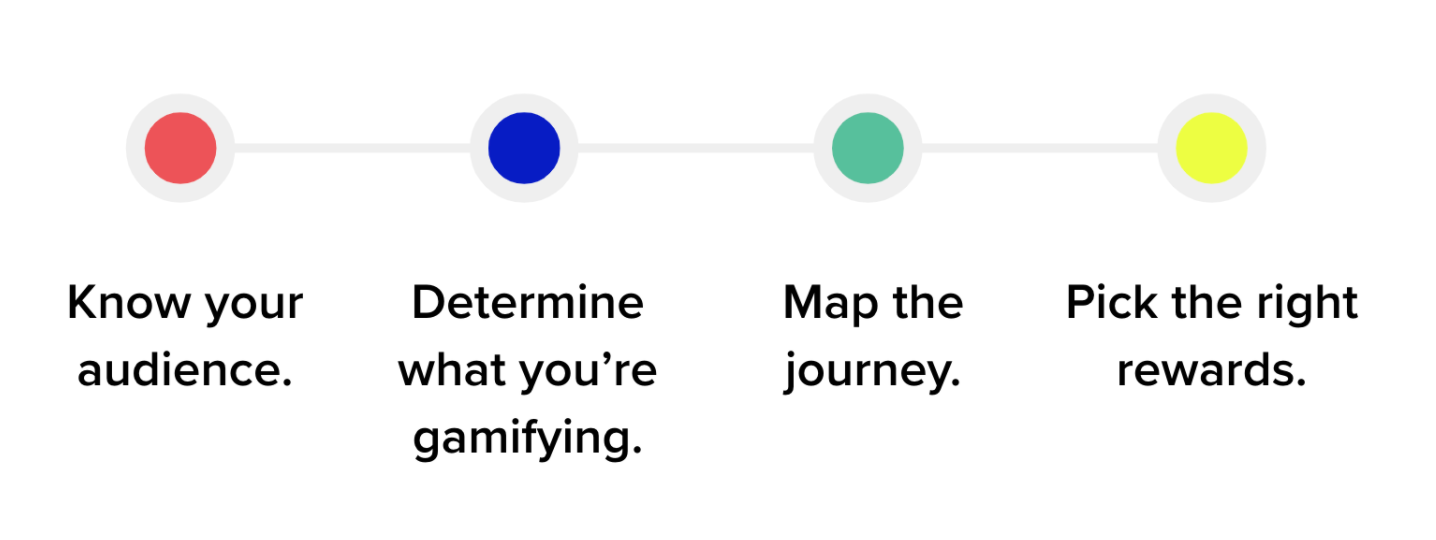 Know your audience.

Determine what you’re gamifying.

Map the journey.

Pick the right rewards.